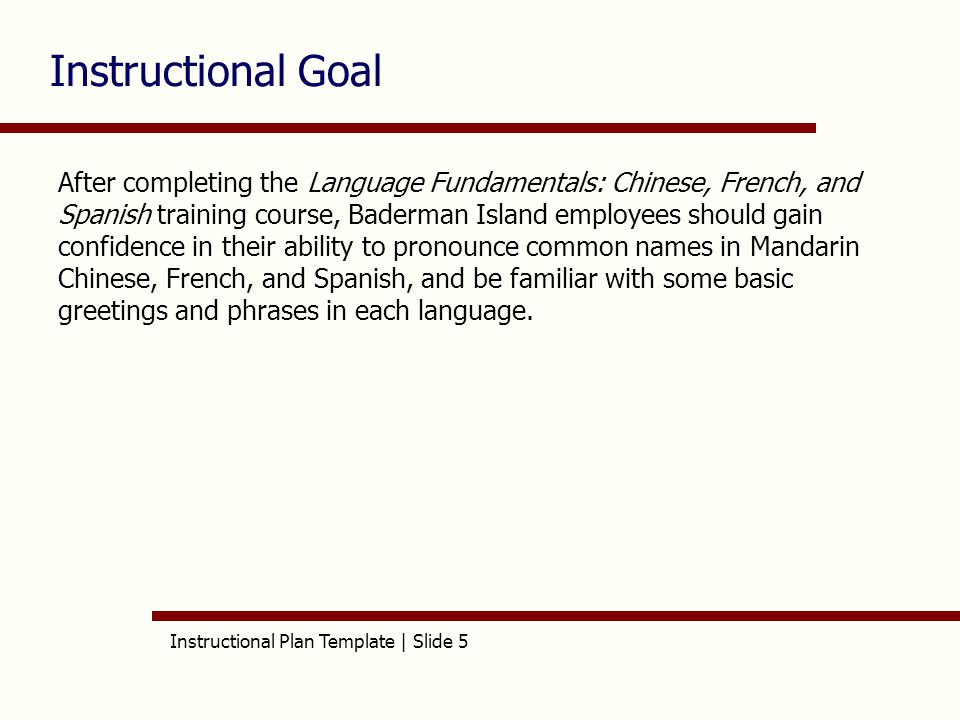 Instructional Goal

After completing the Language Fundamentals: Chinese, French, and Spanish training course, Baderman Island employees should gain confidence in their ability to pronounce common names in Mandarin Chinese, French, and Spanish, and be familiar with some basic greetings and phrases in each language.

Instructional Plan Template | Slide 5